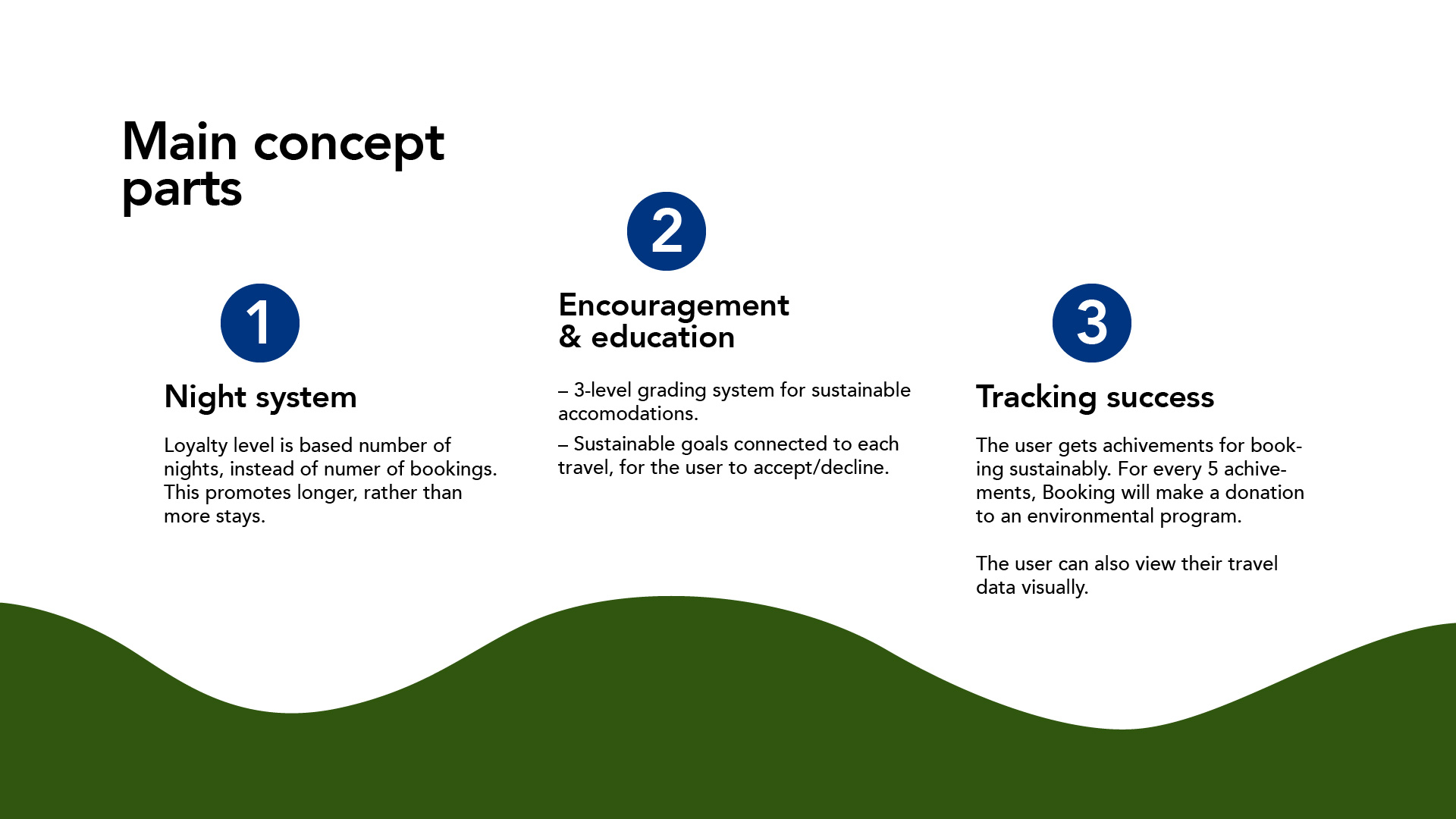 Main concept parts

1

Night system

Loyalty level is based number of nights, instead of numer of bookings. This promotes longer, rather than more stays.

2

Encouragement & education

– 3-level grading system for sustainable accomodations.

– Sustainable goals connected to each travel, for the user to accept/decline.

3

Tracking success

The user gets achivements for booking sustainably. For every 5 achivements, Booking will make a donation to an environmental program.

The user can also view their travel data visually.